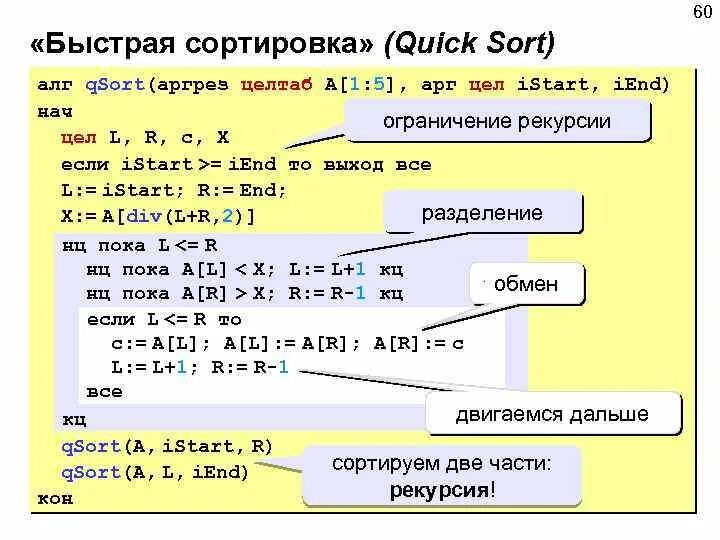 60

«Быстрая сортировка» (Quick Sort)

алг qSort(аргрез целтаб A[1:5], арг цел iStart, iEnd)
нач
цел L, R, c, X
если iStart >= iEnd то выход все
L:= iStart; R:= End;
X:= A[div(L+R,2)]
нц пока L <= R
нц пока A[L] < X; L:= L+1 кц
нц пока A[R] > X; R:= R-1 кц
если L <= R то
c:= A[L]; A[L]:= A[R]; A[R]:= c
L:= L+1; R:= R-1
все
кц
qSort(A, iStart, R)
qSort(A, L, iEnd)
кон

ограничение рекурсии

разделение

обмен

двигаемся дальше

сортируем две части: рекурсия!